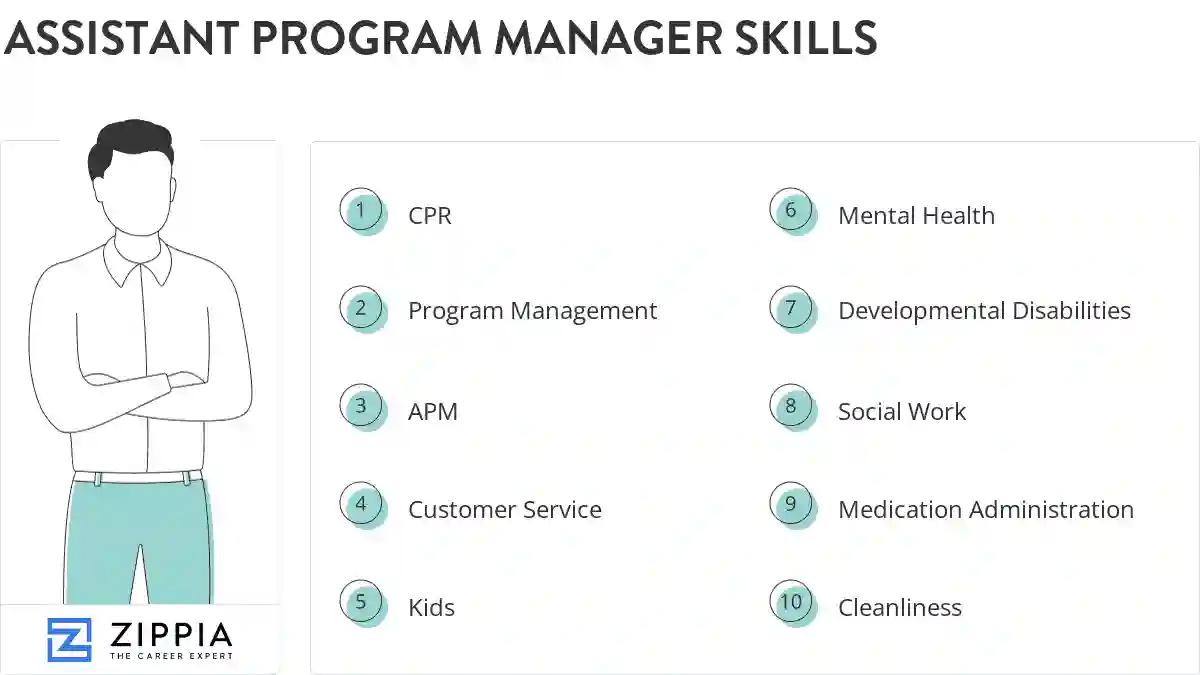 ASSISTANT PROGRAM MANAGER SKILLS

1 CPR

2 Program Management

3 APM

4 Customer Service

5 Kids

6 Mental Health

7 Developmental Disabilities

8 Social Work

9 Medication Administration

10 Cleanliness

ZIPPIA
THE CAREER EXPERT